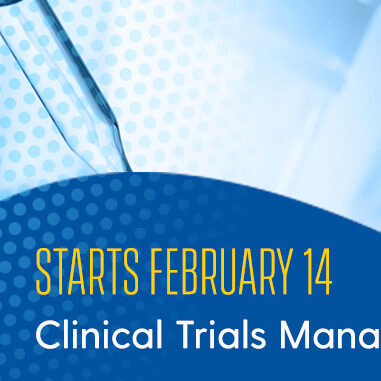 STARTS FEBRUARY 14

Clinical Trials Mana